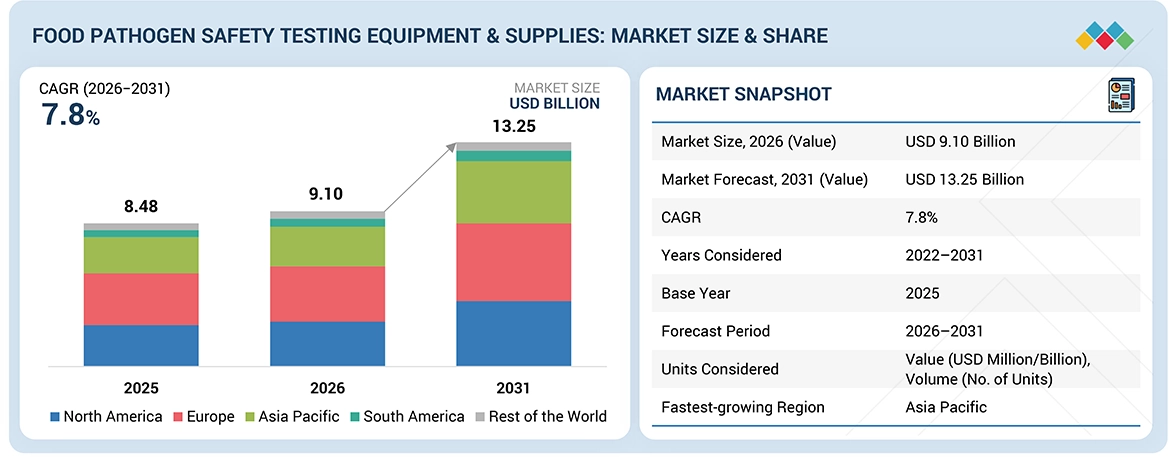 FOOD PATHOGEN SAFETY TESTING EQUIPMENT & SUPPLIES: MARKET SIZE & SHARE

CAGR (2026–2031)
7.8%

MARKET SIZE
USD BILLION

8.48
9.10
13.25

2025
2026
2031

North America
Europe
Asia Pacific
South America
Rest of the World

MARKET SNAPSHOT

| | |
|---|---|
| Market Size, 2026 (Value) | USD 9.10 Billion |
| Market Forecast, 2031 (Value) | USD 13.25 Billion |
| CAGR | 7.8% |
| Years Considered | 2022–2031 |
| Base Year | 2025 |
| Forecast Period | 2026–2031 |
| Units Considered | Value (USD Million/Billion), Volume (No. of Units) |
| Fastest-growing Region | Asia Pacific |